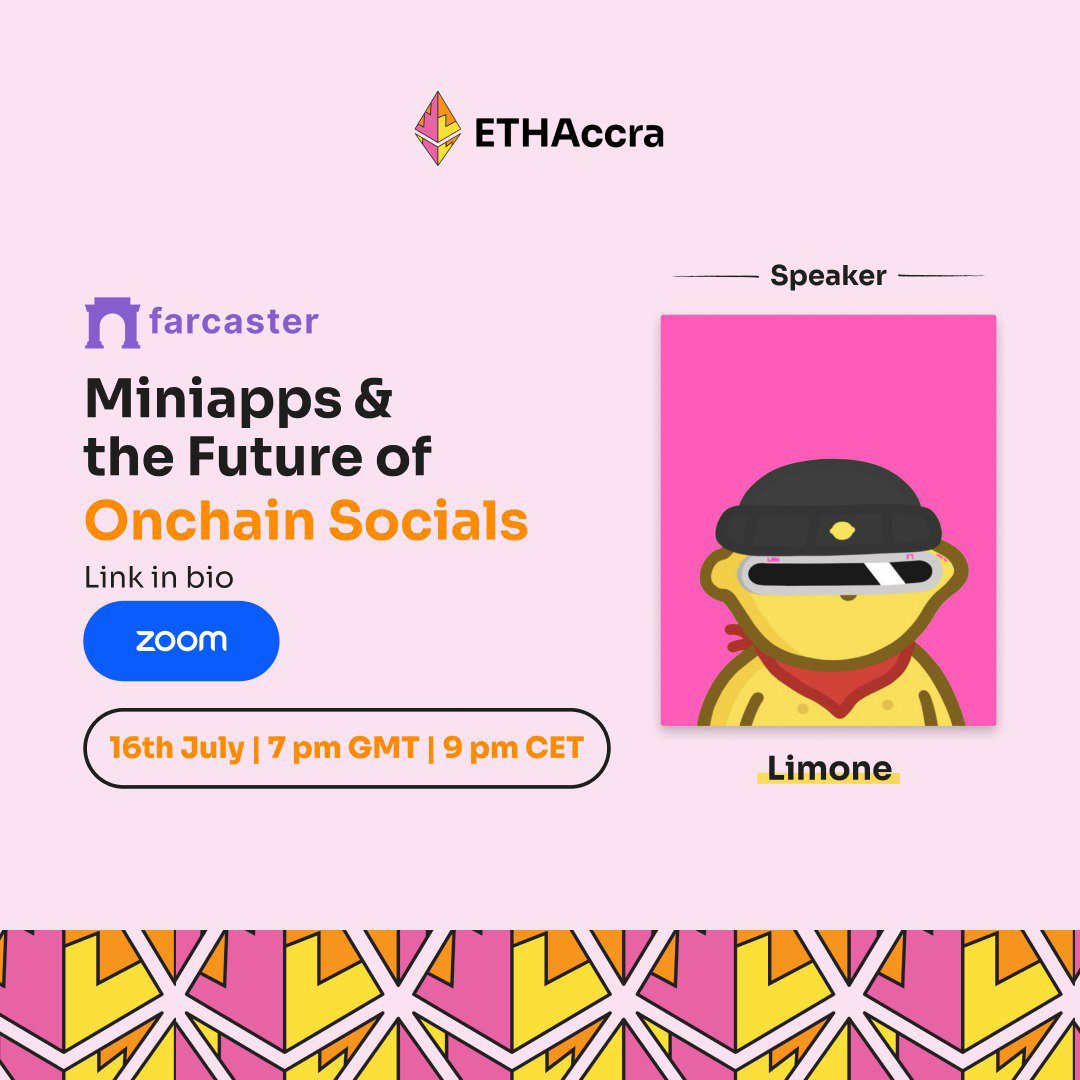 ETHAccra

farcaster

Miniapps & the Future of Onchain Socials

Link in bio

zoom

16th July | 7 pm GMT | 9 pm CET

Speaker

Limone